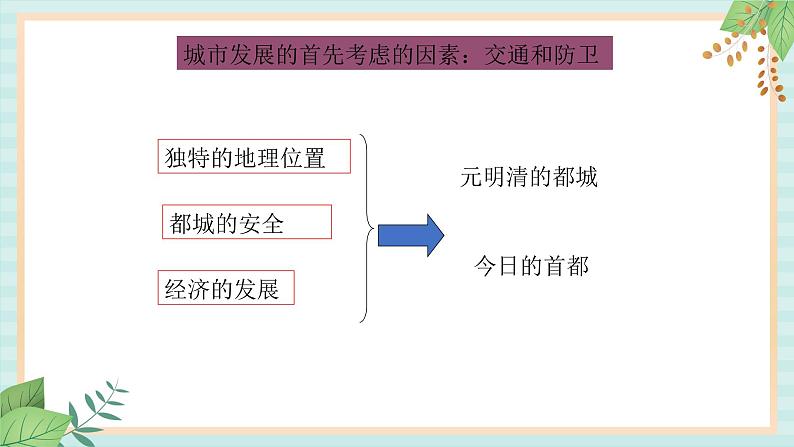 城市发展的首先考虑的因素：交通和防卫

独特的地理位置

都城的安全

经济的发展

元明清的都城

今日的首都